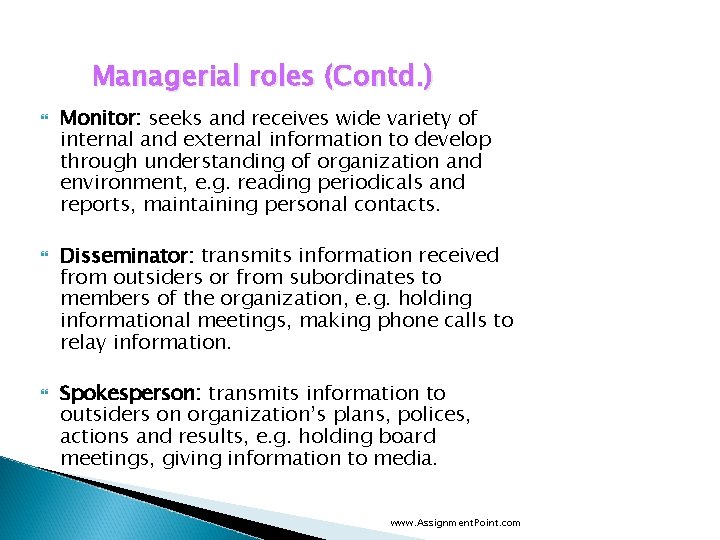 Managerial roles (Contd.)

Monitor: seeks and receives wide variety of internal and external information to develop through understanding of organization and environment, e.g. reading periodicals and reports, maintaining personal contacts.

Disseminator: transmits information received from outsiders or from subordinates to members of the organization, e.g. holding informational meetings, making phone calls to relay information.

Spokesperson: transmits information to outsiders on organization's plans, polices, actions and results, e.g. holding board meetings, giving information to media.

www.AssignmentPoint.com